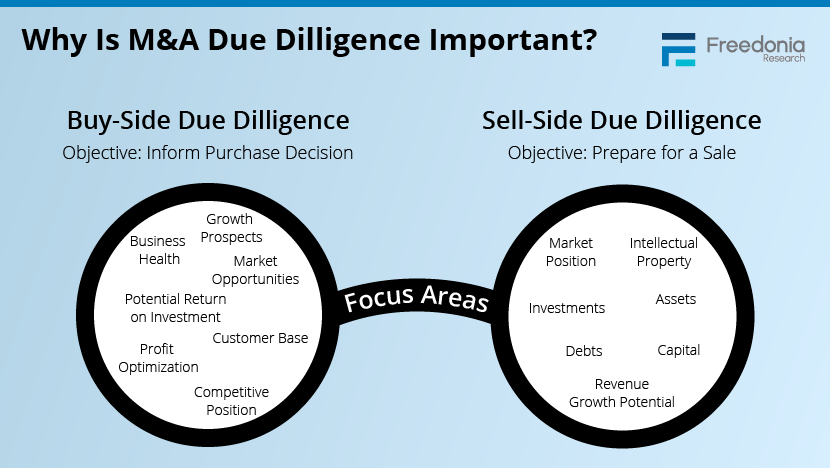 Why Is M&A Due Dilligence Important?

Freedonia Research

Buy-Side Due Dilligence
Objective: Inform Purchase Decision

Business Health
Growth Prospects
Market Opportunities
Potential Return on Investment
Customer Base
Profit Optimization
Competitive Position

Focus Areas

Sell-Side Due Dilligence
Objective: Prepare for a Sale

Market Position
Intellectual Property
Investments
Assets
Debts
Capital
Revenue Growth Potential